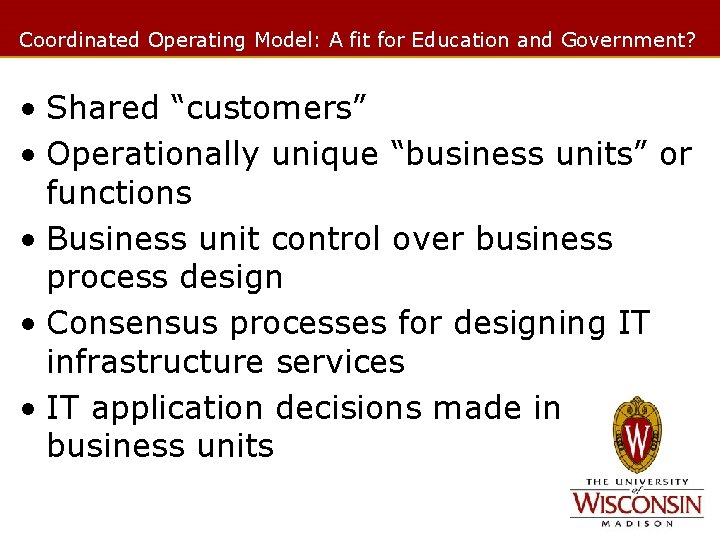 Coordinated Operating Model: A fit for Education and Government?

• Shared “customers”
• Operationally unique “business units” or functions
• Business unit control over business process design
• Consensus processes for designing IT infrastructure services
• IT application decisions made in business units

W

THE UNIVERSITY of WISCONSIN MADISON